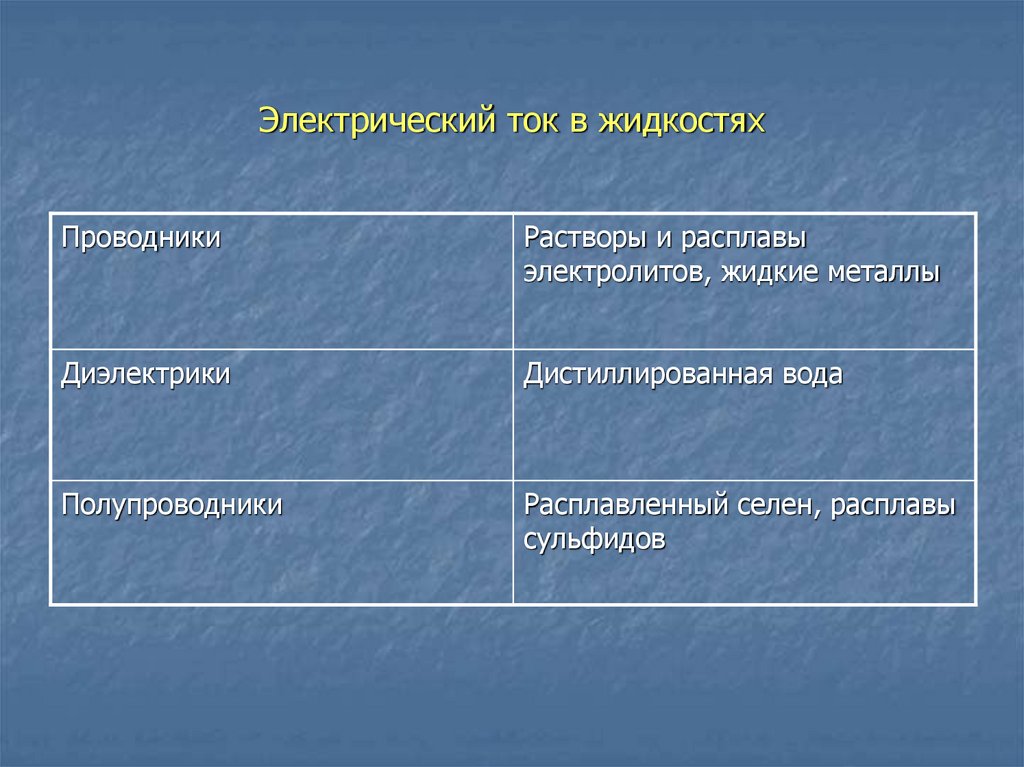 Электрический ток в жидкостях

| Проводники | Растворы и расплавы электролитов, жидкие металлы |
|---|---|
| Диэлектрики | Дистиллированная вода |
| Полупроводники | Расплавленный селен, расплавы сульфидов |